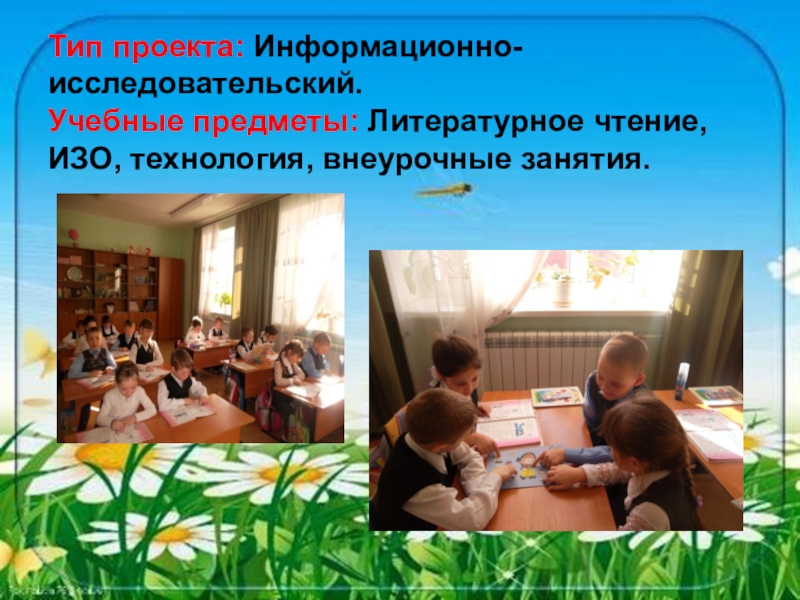 Тип проекта: Информационно-исследовательский.
Учебные предметы: Литературное чтение, ИЗО, технология, внеурочные занятия.